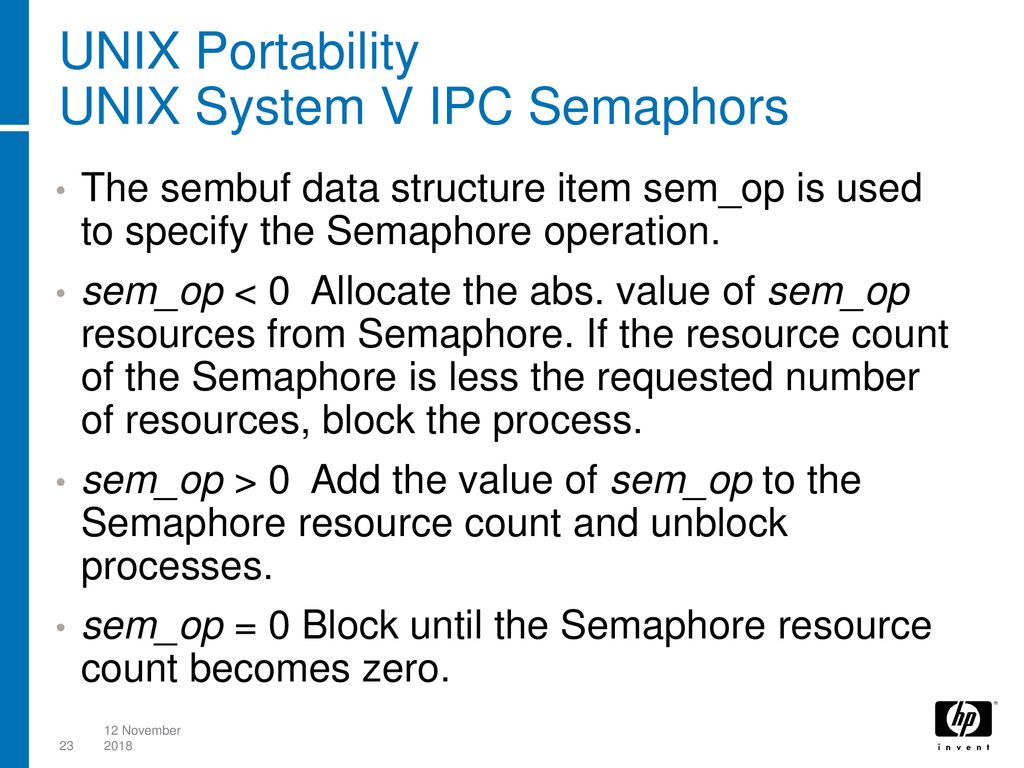 UNIX Portability
UNIX System V IPC Semaphors

• The sembuf data structure item sem_op is used to specify the Semaphore operation.

• sem_op < 0 Allocate the abs. value of sem_op resources from Semaphore. If the resource count of the Semaphore is less the requested number of resources, block the process.

• sem_op > 0 Add the value of sem_op to the Semaphore resource count and unblock processes.

• sem_op = 0 Block until the Semaphore resource count becomes zero.

23 12 November 2018

hp
invent